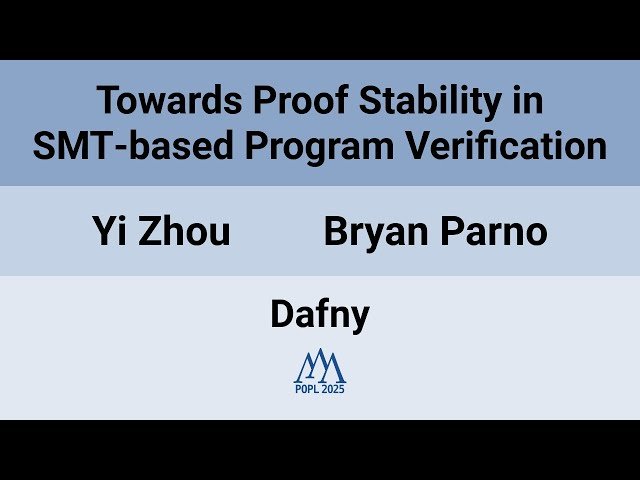 Towards Proof Stability in SMT-based Program Verification

Yi Zhou

Bryan Parno

Dafny

POPL 2025